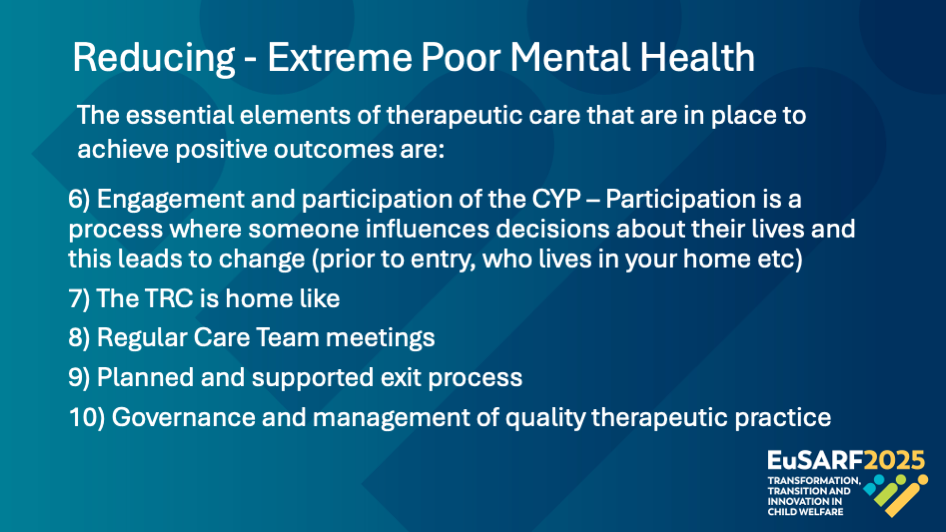 Reducing - Extreme Poor Mental Health

The essential elements of therapeutic care that are in place to achieve positive outcomes are:

6) Engagement and participation of the CYP – Participation is a process where someone influences decisions about their lives and this leads to change (prior to entry, who lives in your home etc)

7) The TRC is home like

8) Regular Care Team meetings

9) Planned and supported exit process

10) Governance and management of quality therapeutic practice

EuSARF2025
TRANSFORMATION, TRANSITION AND INNOVATION IN CHILD WELFARE